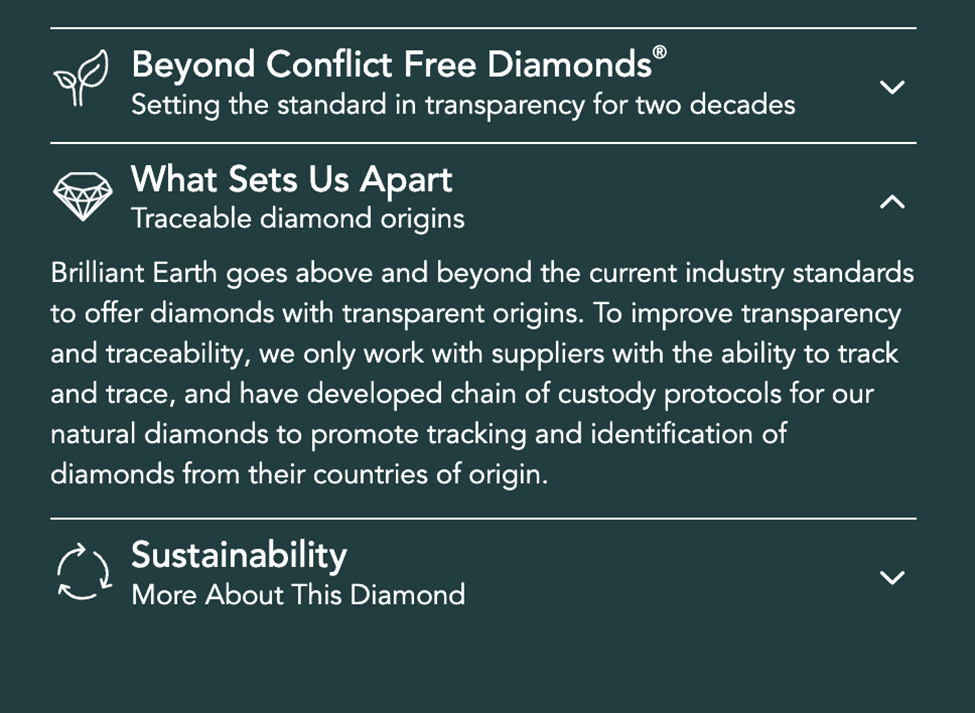 Beyond Conflict Free Diamonds®
Setting the standard in transparency for two decades

What Sets Us Apart
Traceable diamond origins

Brilliant Earth goes above and beyond the current industry standards to offer diamonds with transparent origins. To improve transparency and traceability, we only work with suppliers with the ability to track and trace, and have developed chain of custody protocols for our natural diamonds to promote tracking and identification of diamonds from their countries of origin.

Sustainability
More About This Diamond